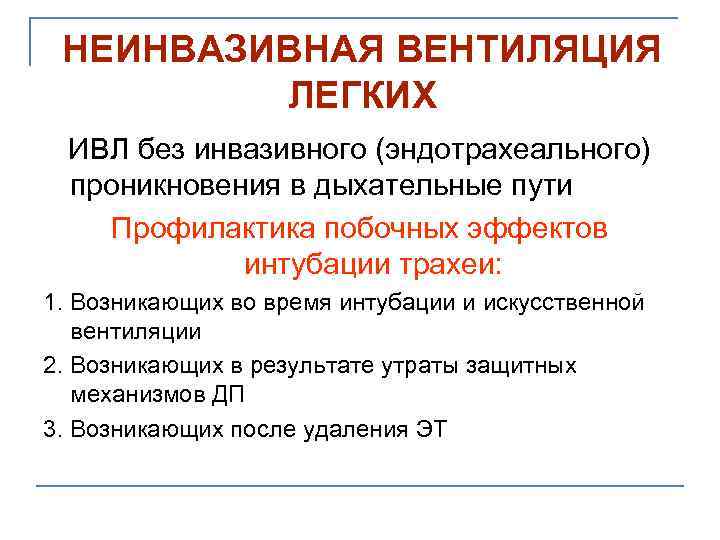 НЕИНВАЗИВНАЯ ВЕНТИЛЯЦИЯ ЛЕГКИХ

ИВЛ без инвазивного (эндотрахеального) проникновения в дыхательные пути

Профилактика побочных эффектов интубации трахеи:

1. Возникающих во время интубации и искусственной вентиляции
2. Возникающих в результате утраты защитных механизмов ДП
3. Возникающих после удаления ЭТ